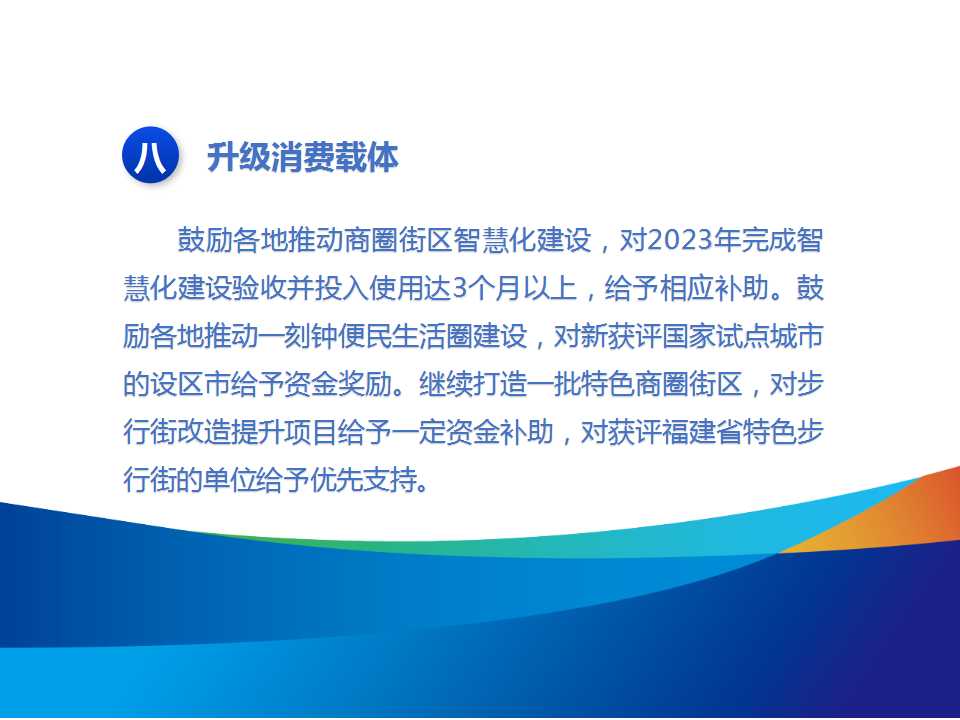 八 升级消费载体

鼓励各地推动商圈街区智慧化建设，对2023年完成智慧化建设验收并投入使用达3个月以上，给予相应补助。鼓励各地推动一刻钟便民生活圈建设，对新获评国家试点城市的设区市给予资金奖励。继续打造一批特色商圈街区，对步行街改造提升项目给予一定资金补助，对获评福建省特色步行街的单位给予优先支持。